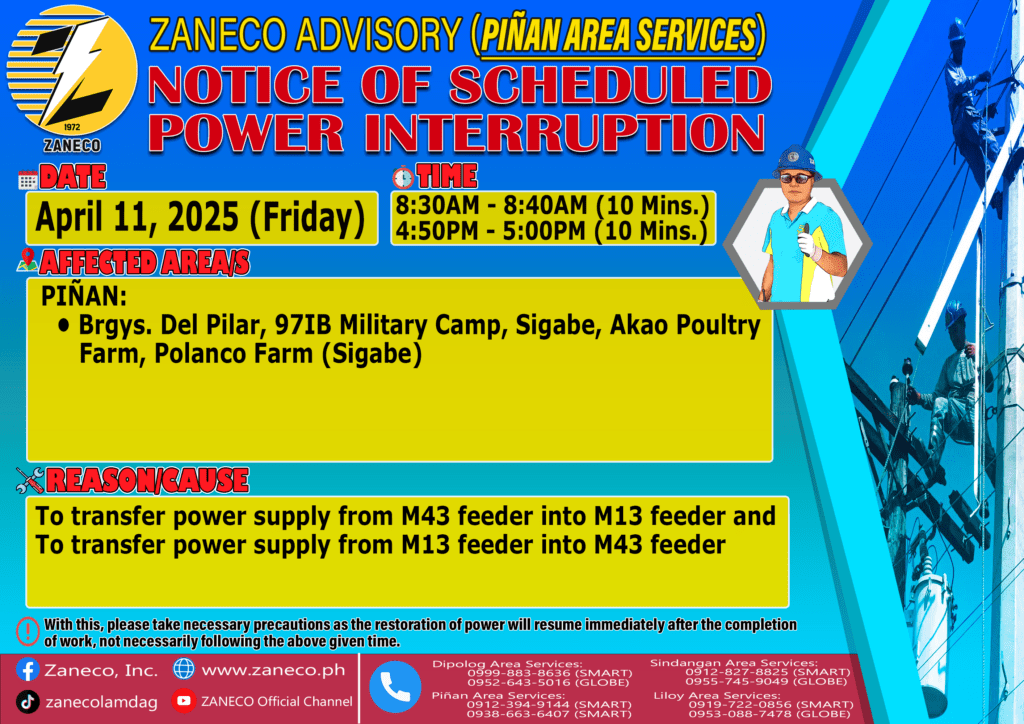 1972
ZANECO

ZANECO ADVISORY (PIÑAN AREA SERVICES)
NOTICE OF SCHEDULED POWER INTERRUPTION

DATE
April 11, 2025 (Friday)

TIME
8:30AM - 8:40AM (10 Mins.)
4:50PM - 5:00PM (10 Mins.)

AFFECTED AREA/S
PIÑAN:
• Brgys. Del Pilar, 97IB Military Camp, Sigabe, Akao Poultry Farm, Polanco Farm (Sigabe)

REASON/CAUSE
To transfer power supply from M43 feeder into M13 feeder and To transfer power supply from M13 feeder into M43 feeder

With this, please take necessary precautions as the restoration of power will resume immediately after the completion of work, not necessarily following the above given time.

Zaneco, Inc.
www.zaneco.ph
zanecolamdag
ZANECO Official Channel

Dipolog Area Services:
0999-883-8636 (SMART)
0952-643-5016 (GLOBE)
Piñan Area Services:
0912-394-9144 (SMART)
0938-663-6407 (SMART)
Sindangan Area Services:
0912-827-8825 (SMART)
0955-745-9049 (GLOBE)
Liloy Area Services:
0919-722-0856 (SMART)
0953-088-7478 (GLOBE)